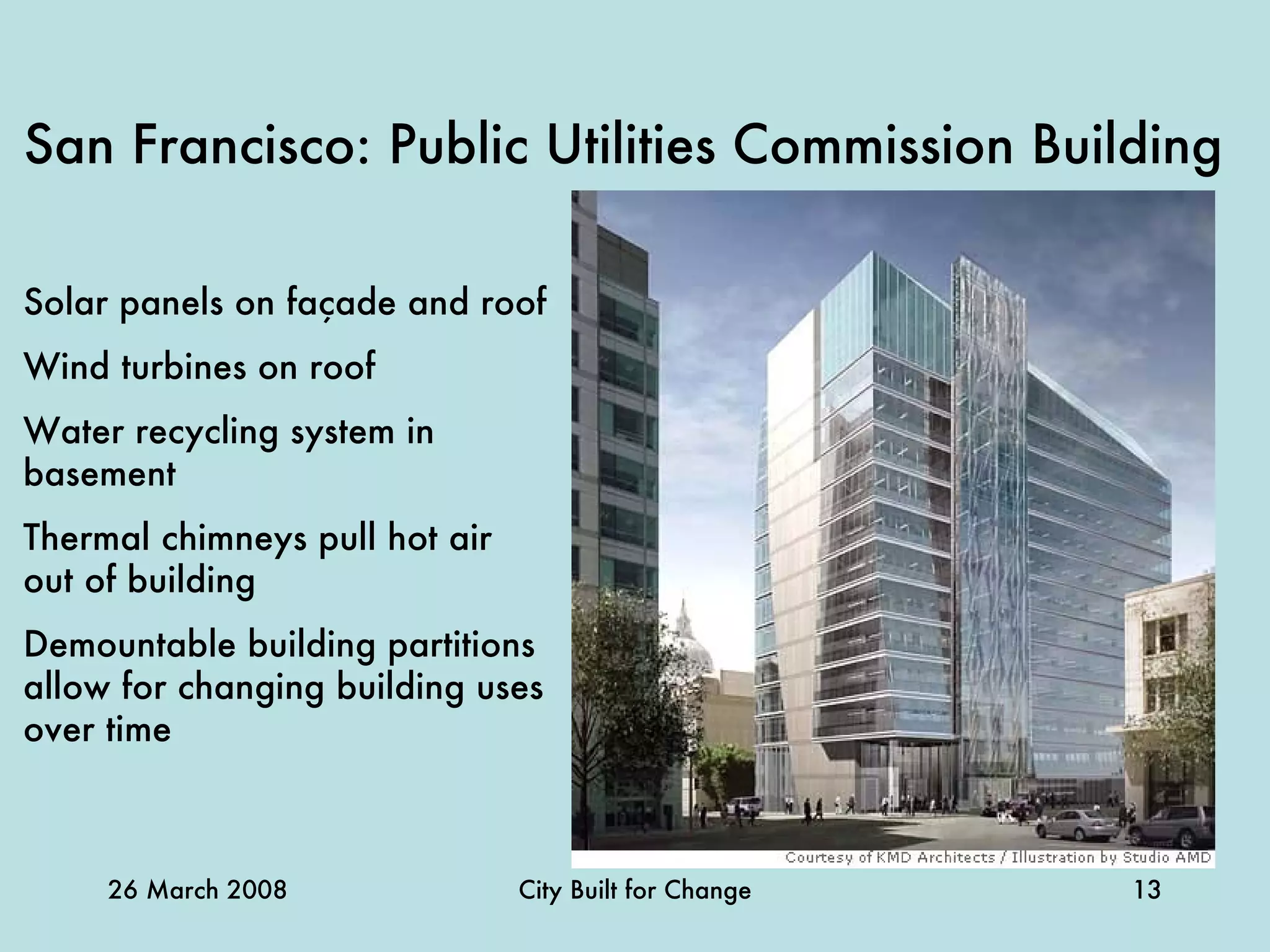 San Francisco: Public Utilities Commission Building

Solar panels on façade and roof

Wind turbines on roof

Water recycling system in basement

Thermal chimneys pull hot air out of building

Demountable building partitions allow for changing building uses over time

Courtesy of KMD Architects / Illustration by Studio AMD

26 March 2008

City Built for Change

13